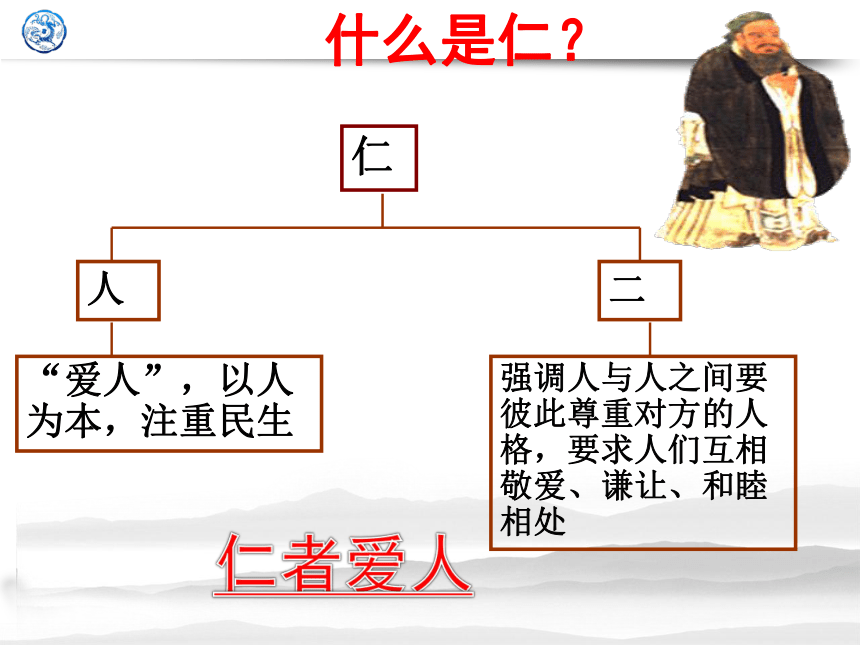 什么是仁？

仁

人

二

“爱人”，以人为本，注重民生

强调人与人之间要彼此尊重对方的人格，要求人们互相敬爱、谦让、和睦相处

仁者爱人